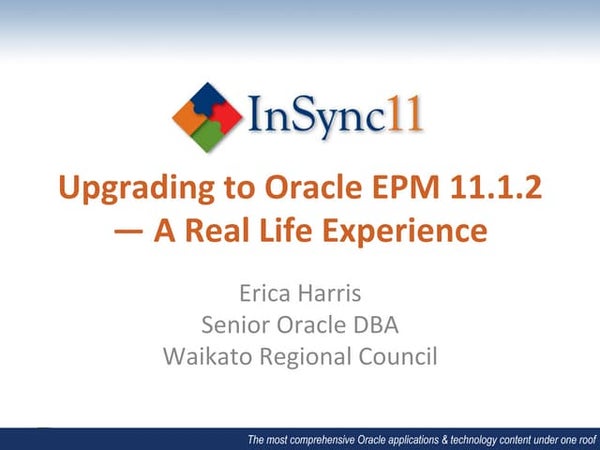 InSync11

Upgrading to Oracle EPM 11.1.2 — A Real Life Experience

Erica Harris
Senior Oracle DBA
Waikato Regional Council

The most comprehensive Oracle applications & technology content under one roof